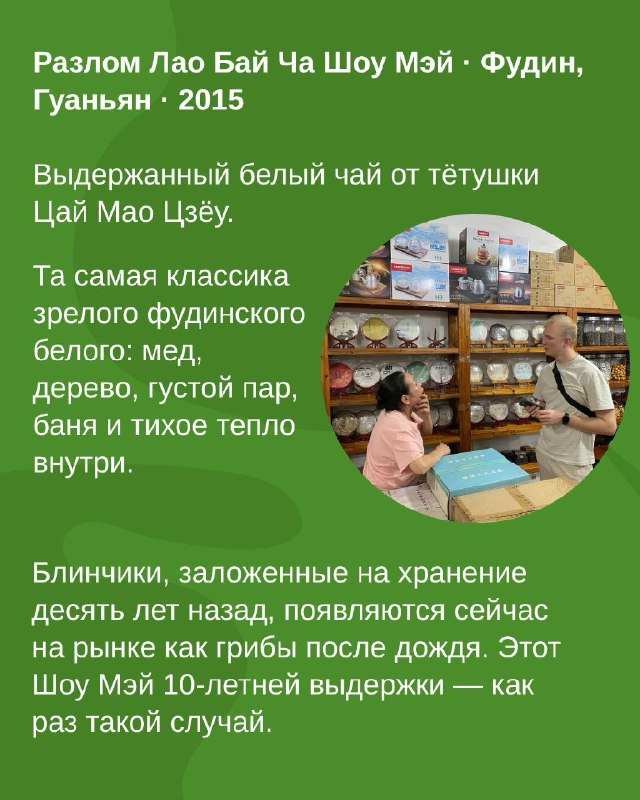 Разлом Лао Бай Ча Шоу Мэй · Фудин, Гуаньян · 2015

Выдержанный белый чай от тётушки Цай Мао Цзёу.

Та самая классика зрелого фудинского белого: мед, дерево, густой пар, баня и тихое тепло внутри.

Блинчики, заложенные на хранение десять лет назад, появляются сейчас на рынке как грибы после дождя. Этот Шоу Мэй 10-летней выдержки — как раз такой случай.